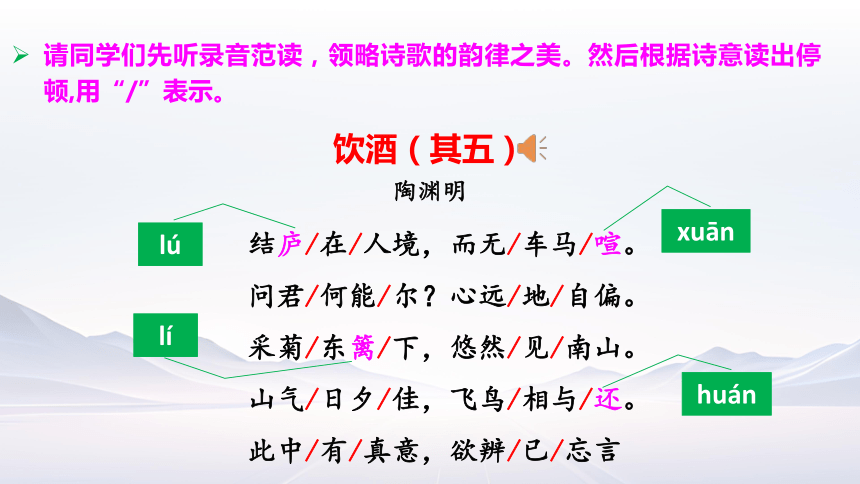 ➢ 请同学们先听录音范读，领略诗歌的韵律之美。然后根据诗意读出停顿,用“/”表示。

饮酒（其五）

陶渊明

lú

xuān

结庐/在/人境，而无/车马/喧。

问君/何能/尔？心远/地/自偏。

lí

采菊/东篱/下，悠然/见/南山。

huán

山气/日夕/佳，飞鸟/相与/还。

此中/有/真意，欲辨/已/忘言